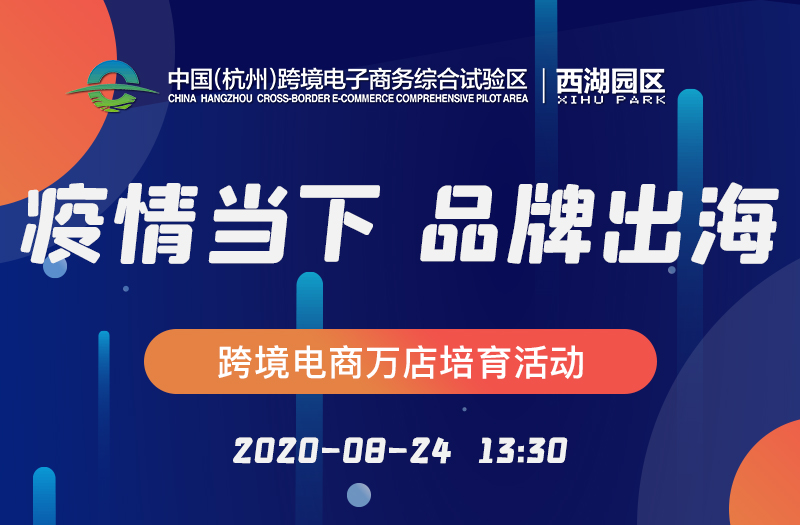 中国(杭州)跨境电子商务综合试验区
CHINA HANGZHOU CROSS-BORDER E-COMMERCE COMPREHENSIVE PILOT AREA

西湖园区
XIHU PARK

疫情当下 品牌出海

跨境电商万店培育活动

2020-08-24 13:30